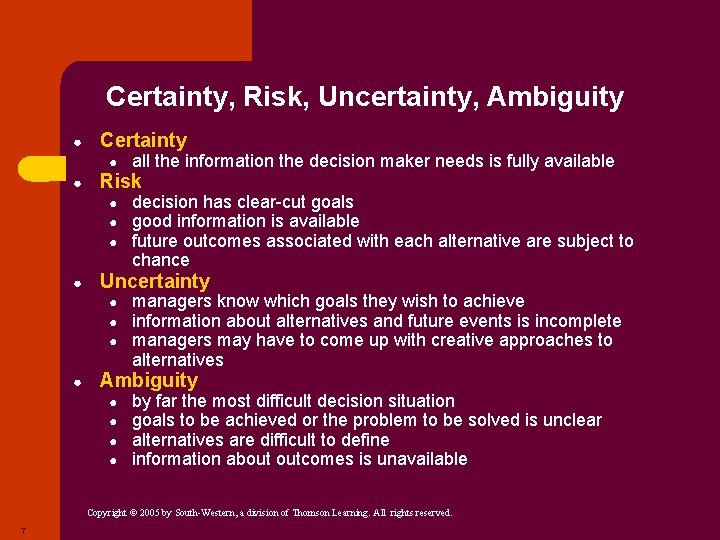 Certainty, Risk, Uncertainty, Ambiguity

- Certainty
  - all the information the decision maker needs is fully available
- Risk
  - decision has clear-cut goals
  - good information is available
  - future outcomes associated with each alternative are subject to chance
- Uncertainty
  - managers know which goals they wish to achieve
  - information about alternatives and future events is incomplete
  - managers may have to come up with creative approaches to alternatives
- Ambiguity
  - by far the most difficult decision situation
  - goals to be achieved or the problem to be solved is unclear
  - alternatives are difficult to define
  - information about outcomes is unavailable

Copyright © 2005 by South-Western, a division of Thomson Learning. All rights reserved.

7